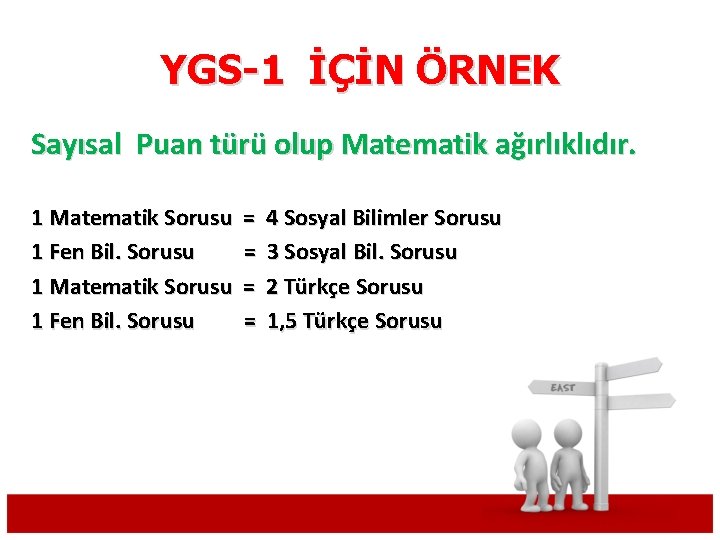 YGS-1 İÇİN ÖRNEK

Sayısal Puan türü olup Matematik ağırlıklıdır.

1 Matematik Sorusu = 4 Sosyal Bilimler Sorusu
1 Fen Bil. Sorusu = 3 Sosyal Bil. Sorusu
1 Matematik Sorusu = 2 Türkçe Sorusu
1 Fen Bil. Sorusu = 1,5 Türkçe Sorusu

EAST